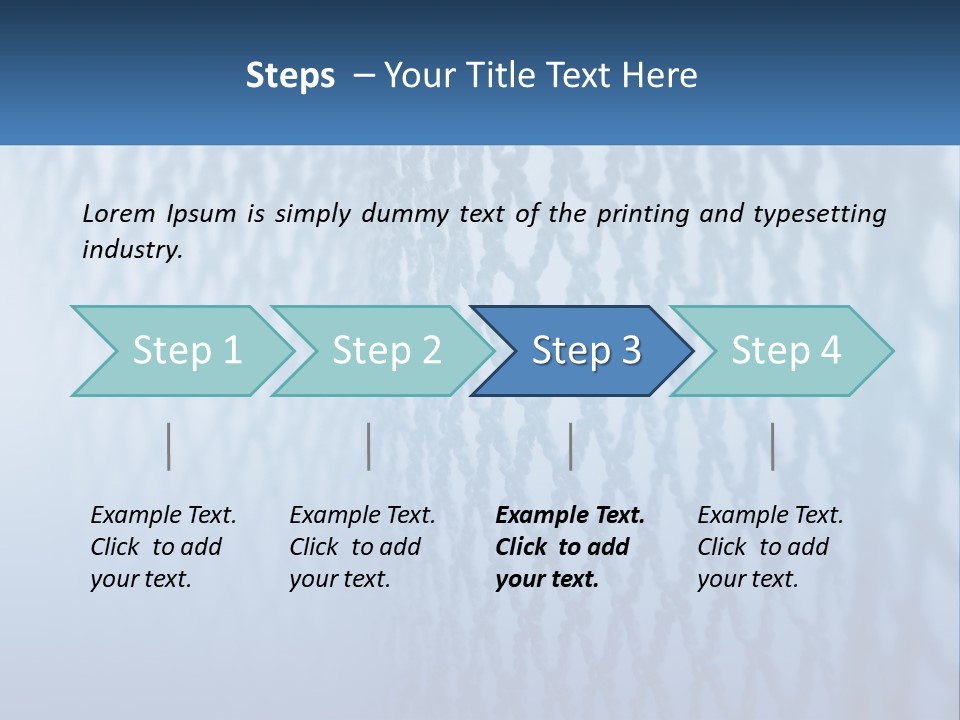 Steps – Your Title Text Here

Lorem Ipsum is simply dummy text of the printing and typesetting industry.

Step 1

Step 2

Step 3

Step 4

Example Text. Click to add your text.

Example Text. Click to add your text.

Example Text. Click to add your text.

Example Text. Click to add your text.